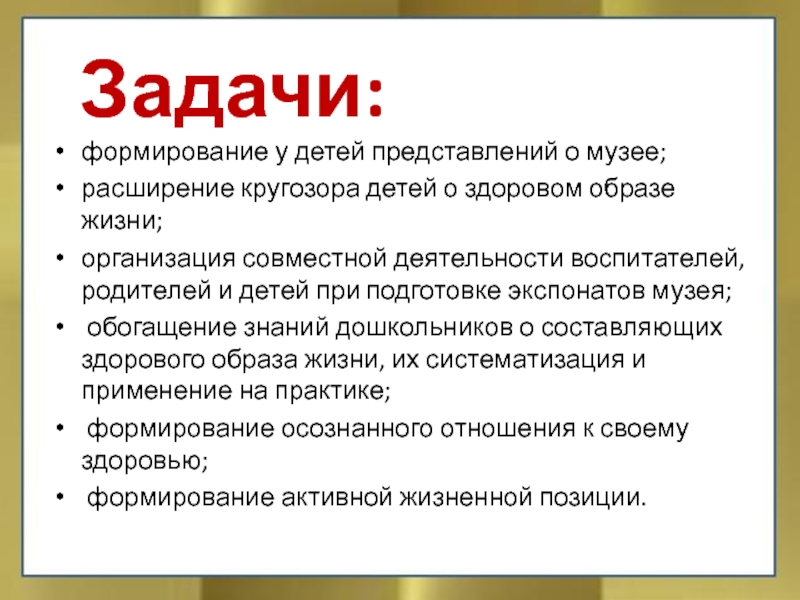 Задачи:

• формирование у детей представлений о музее;
• расширение кругозора детей о здоровом образе жизни;
• организация совместной деятельности воспитателей, родителей и детей при подготовке экспонатов музея;
• обогащение знаний дошкольников о составляющих здорового образа жизни, их систематизация и применение на практике;
• формирование осознанного отношения к своему здоровью;
• формирование активной жизненной позиции.